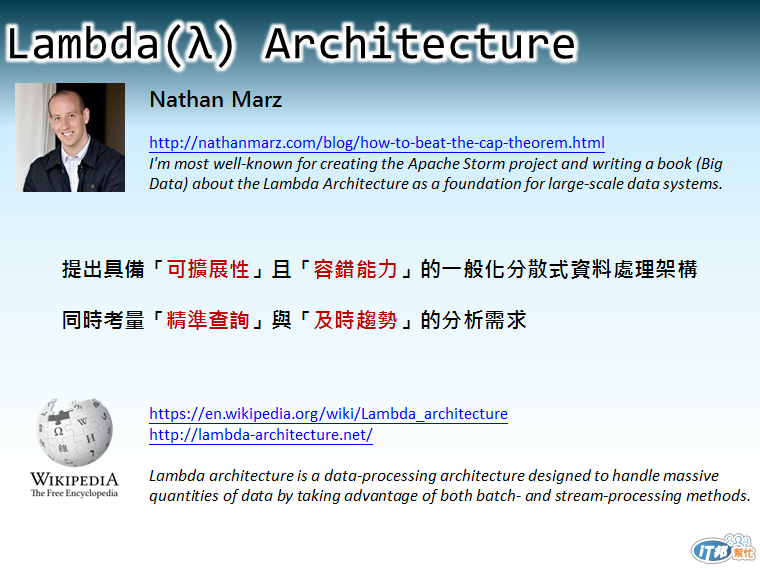 Lambda(λ) Architecture

Nathan Marz

http://nathanmarz.com/blog/how-to-beat-the-cap-theorem.html
I'm most well-known for creating the Apache Storm project and writing a book (Big Data) about the Lambda Architecture as a foundation for large-scale data systems.

提出具備「可擴展性」且「容錯能力」的一般化分散式資料處理架構

同時考量「精準查詢」與「及時趨勢」的分析需求

WIKIPEDIA
The Free Encyclopedia

https://en.wikipedia.org/wiki/Lambda_architecture
http://lambda-architecture.net/

Lambda architecture is a data-processing architecture designed to handle massive quantities of data by taking advantage of both batch- and stream-processing methods.

iT邦幫忙